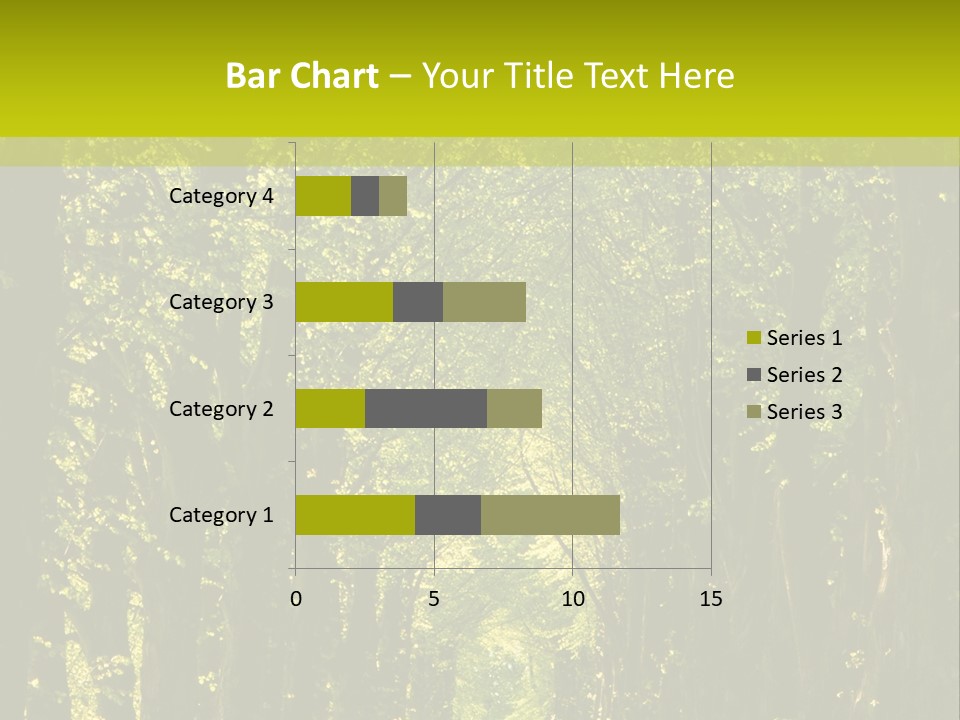 Bar Chart – Your Title Text Here

Category 4
Category 3
Category 2
Category 1

0
5
10
15

Series 1
Series 2
Series 3